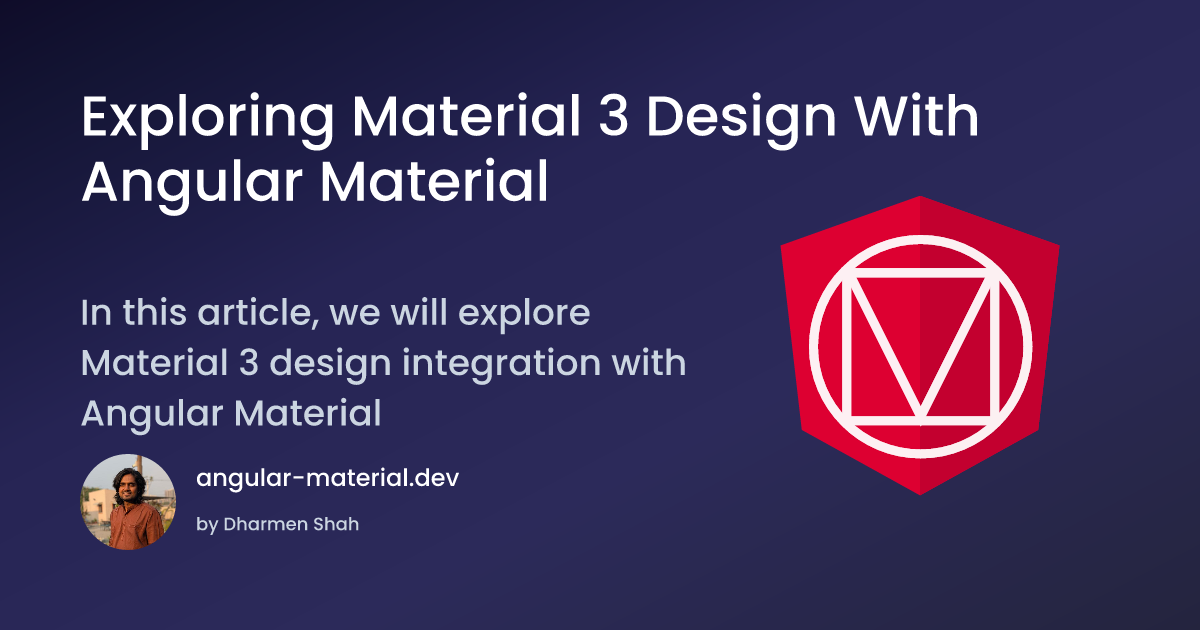 Exploring Material 3 Design With Angular Material

In this article, we will explore Material 3 design integration with Angular Material

angular-material.dev

by Dharmen Shah